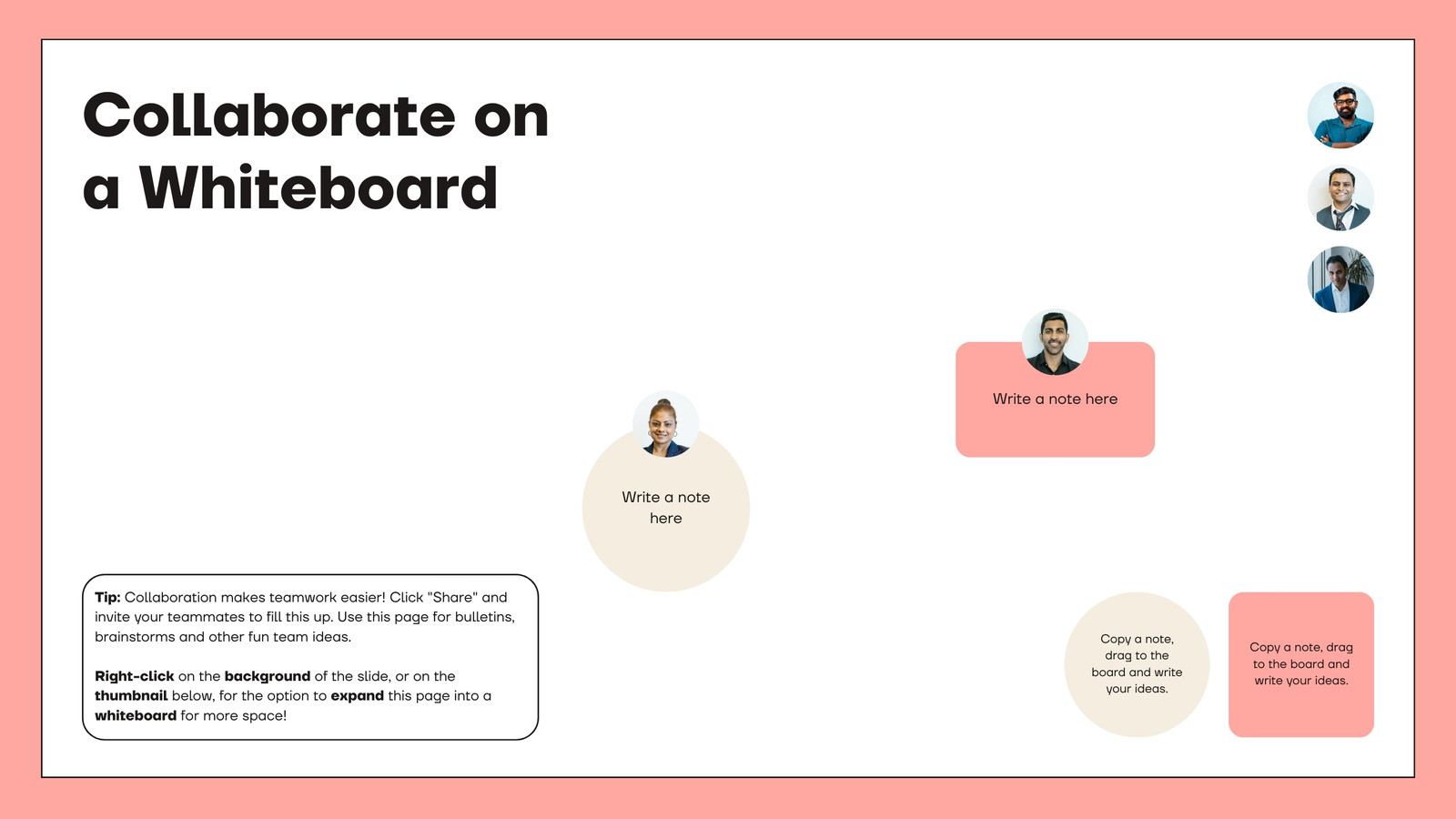 Collaborate on a Whiteboard

Write a note here

Write a note here

Tip: Collaboration makes teamwork easier! Click "Share" and invite your teammates to fill this up. Use this page for bulletins, brainstorms and other fun team ideas.

Right-click on the background of the slide, or on the thumbnail below, for the option to expand this page into a whiteboard for more space!

Copy a note, drag to the board and write your ideas.

Copy a note, drag to the board and write your ideas.